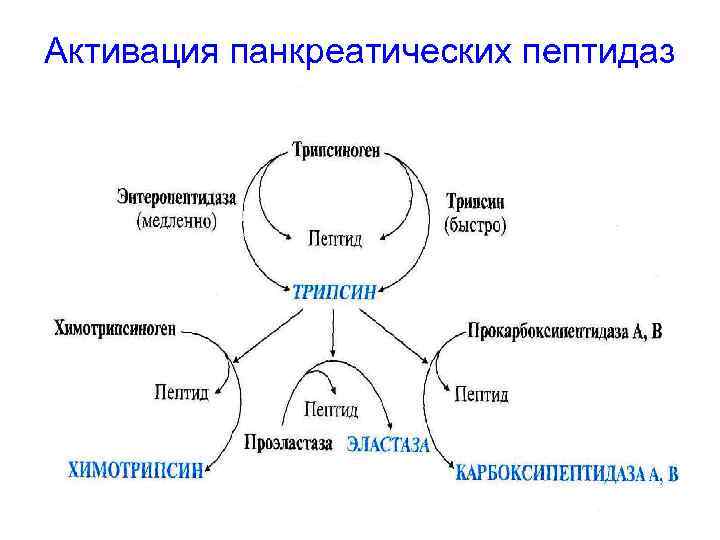 Активация панкреатических пептидаз

Трипсиноген

Энтеропептидаза
(медленно)

Трипсин
(быстро)

Пептид

ТРИПСИН

Химотрипсиноген

Прокарбоксипептидаза А, В

Пептид

Пептид

Пептид

Проэластаза

ЭЛАСТАЗА

ХИМОТРИПСИН

КАРБОКСИПЕПТИДАЗА А, В